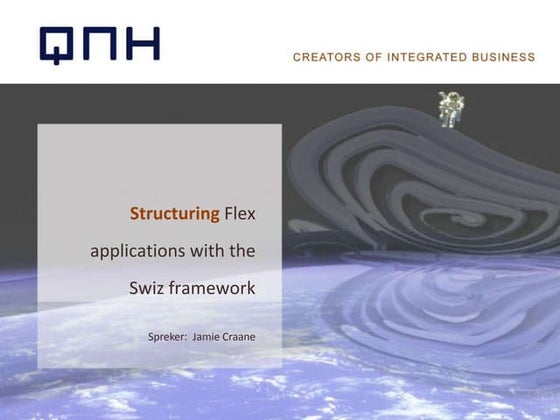 QNH

CREATORS OF INTEGRATED BUSINESS

Structuring Flex applications with the Swiz framework

Spreker: Jamie Craane